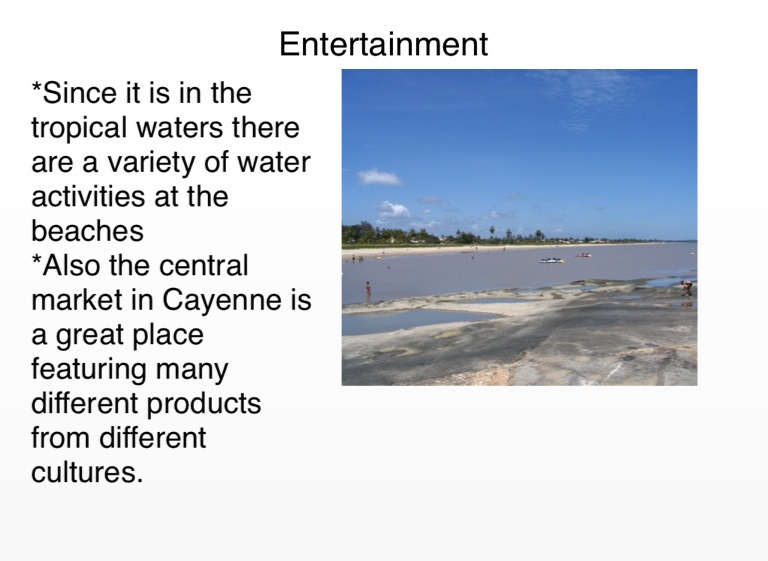 Entertainment

*Since it is in the tropical waters there are a variety of water activities at the beaches
*Also the central market in Cayenne is a great place featuring many different products from different cultures.